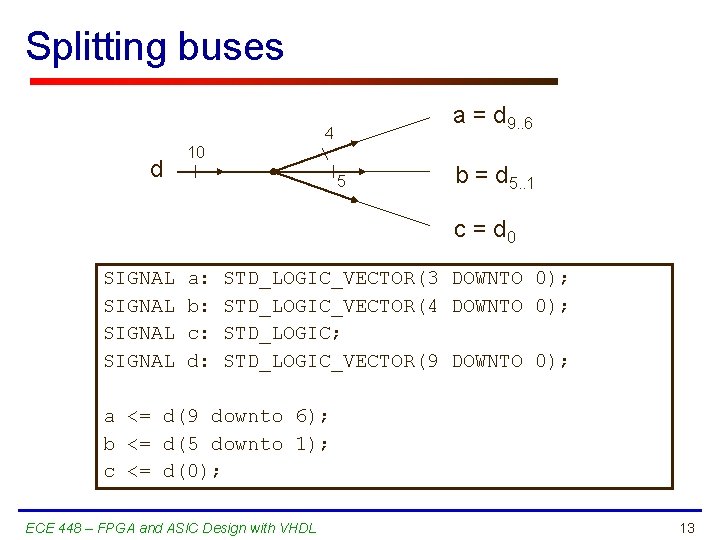 Splitting buses

d
10
4
5
$a = d_{9..6}$
$b = d_{5..1}$
$c = d_0$

SIGNAL a: STD_LOGIC_VECTOR(3 DOWNTO 0);
SIGNAL b: STD_LOGIC_VECTOR(4 DOWNTO 0);
SIGNAL c: STD_LOGIC;
SIGNAL d: STD_LOGIC_VECTOR(9 DOWNTO 0);

a <= d(9 downto 6);
b <= d(5 downto 1);
c <= d(0);

ECE 448 – FPGA and ASIC Design with VHDL
13